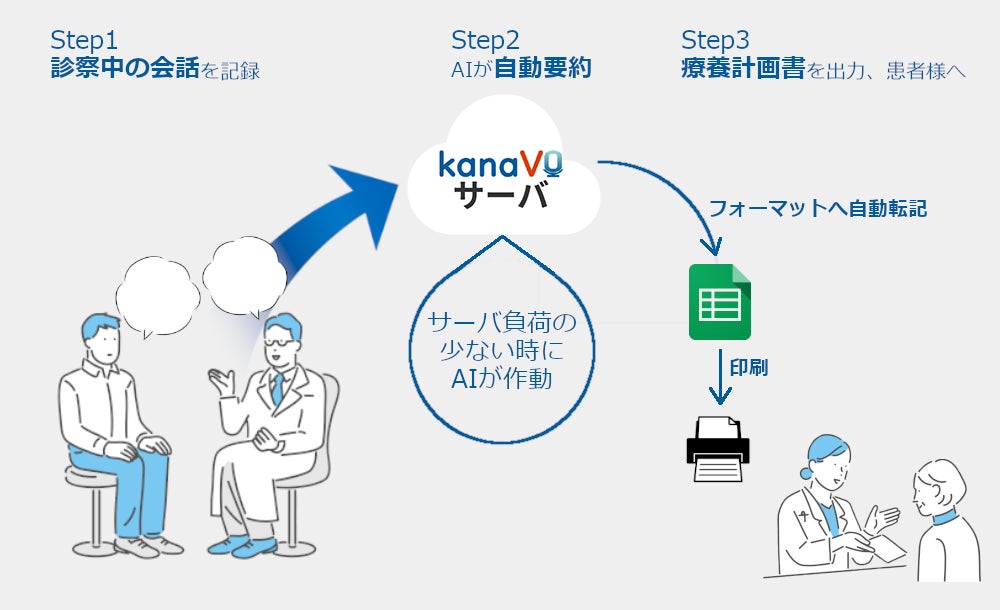 Step1
診察中の会話を記録

Step2
AIが自動要約

Step3
療養計画書を出力、患者様へ

kanaVO
サーバ

フォーマットへ自動転記

サーバ負荷の少ない時にAIが作動

印刷